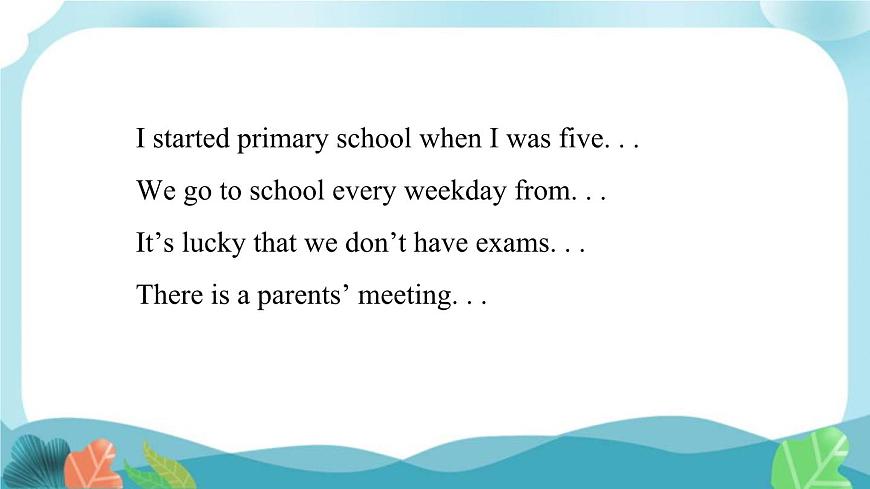 I started primary school when I was five. . .

We go to school every weekday from. . .

It’s lucky that we don’t have exams. . .

There is a parents’ meeting. . .